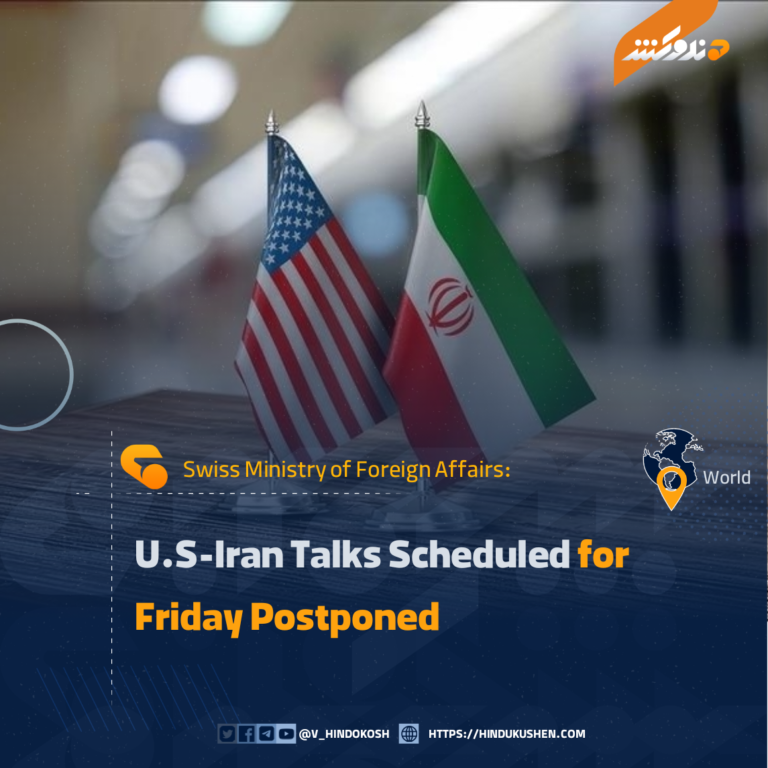 هندوکش

Swiss Ministry of Foreign Affairs:

World

U.S-Iran Talks Scheduled for Friday Postponed

@V_HINDOKOSH HTTPS://HINDUKUSHEN.COM